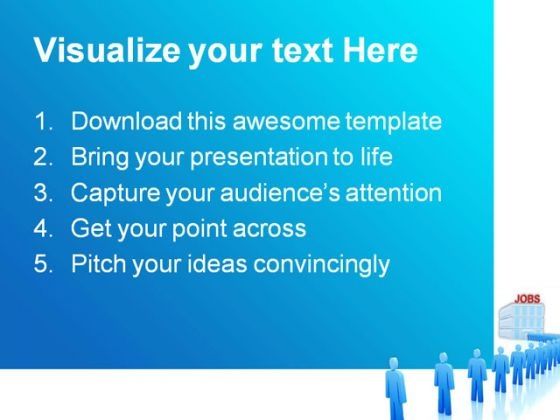 Visualize your text Here

1. Download this awesome template
2. Bring your presentation to life
3. Capture your audience's attention
4. Get your point across
5. Pitch your ideas convincingly

JOBS